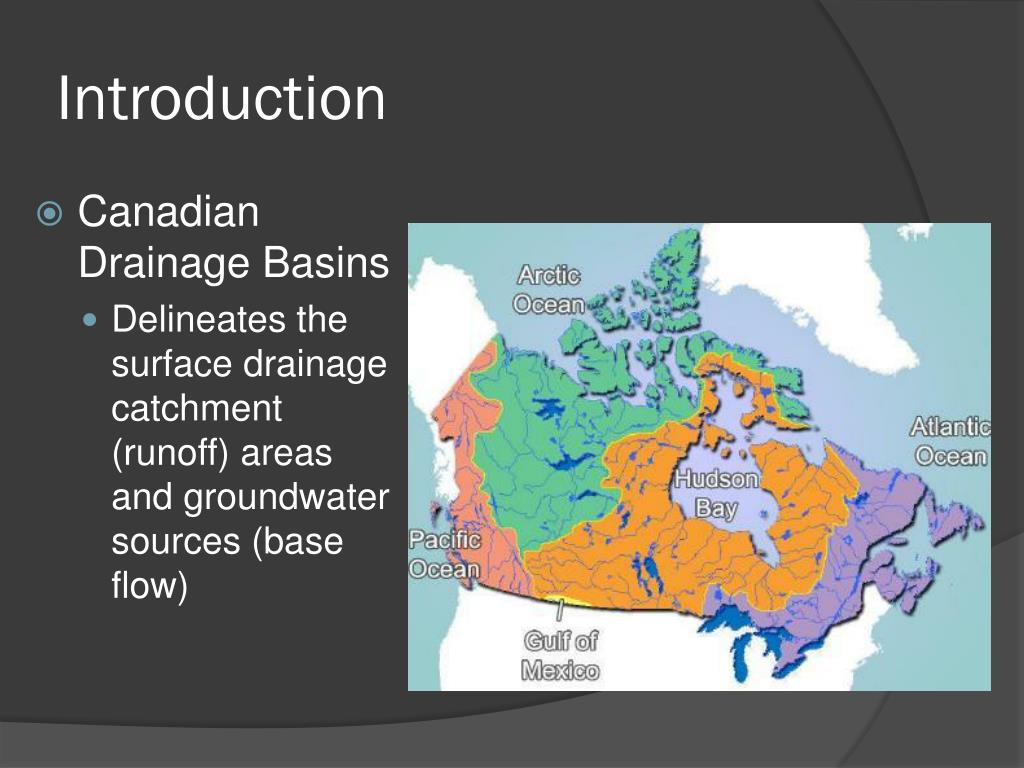 Introduction

Canadian Drainage Basins

Delineates the surface drainage catchment (runoff) areas and groundwater sources (base flow)

Arctic Ocean

Atlantic Ocean

Hudson Bay

Pacific Ocean

Gulf of Mexico